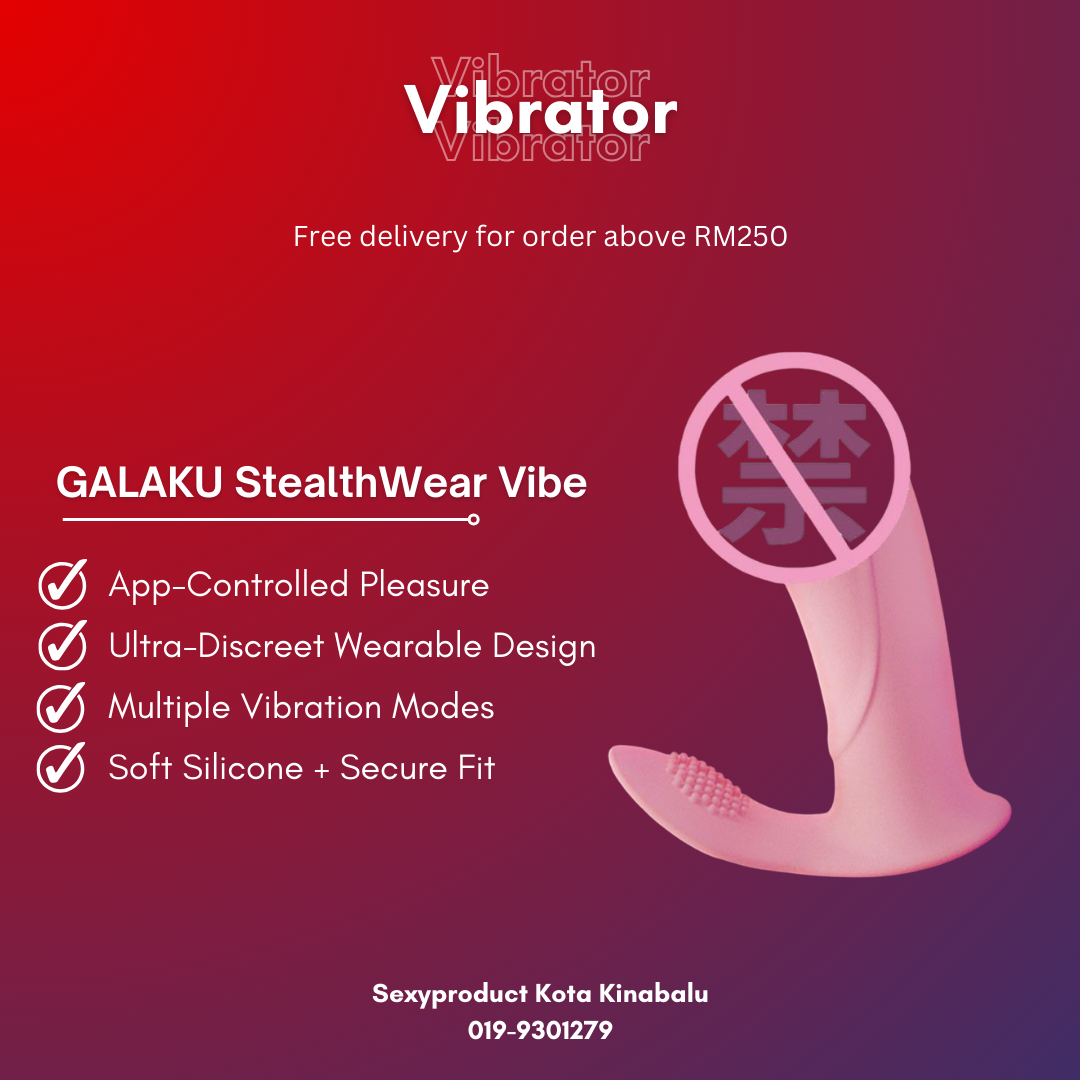 Vibrator
Vibrator
Vibrator

Free delivery for order above RM250

禁

GALAKU StealthWear Vibe

App-Controlled Pleasure
Ultra-Discreet Wearable Design
Multiple Vibration Modes
Soft Silicone + Secure Fit

Sexyproduct Kota Kinabalu
019-9301279